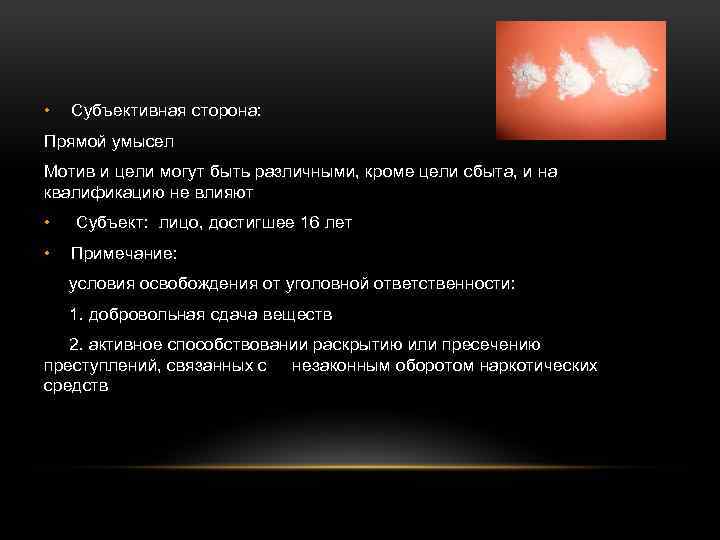 • Субъективная сторона:

Прямой умысел

Мотив и цели могут быть различными, кроме цели сбыта, и на квалификацию не влияют

• Субъект: лицо, достигшее 16 лет

• Примечание:

условия освобождения от уголовной ответственности:

1. добровольная сдача веществ

2. активное способствовании раскрытию или пресечению преступлений, связанных с незаконным оборотом наркотических средств